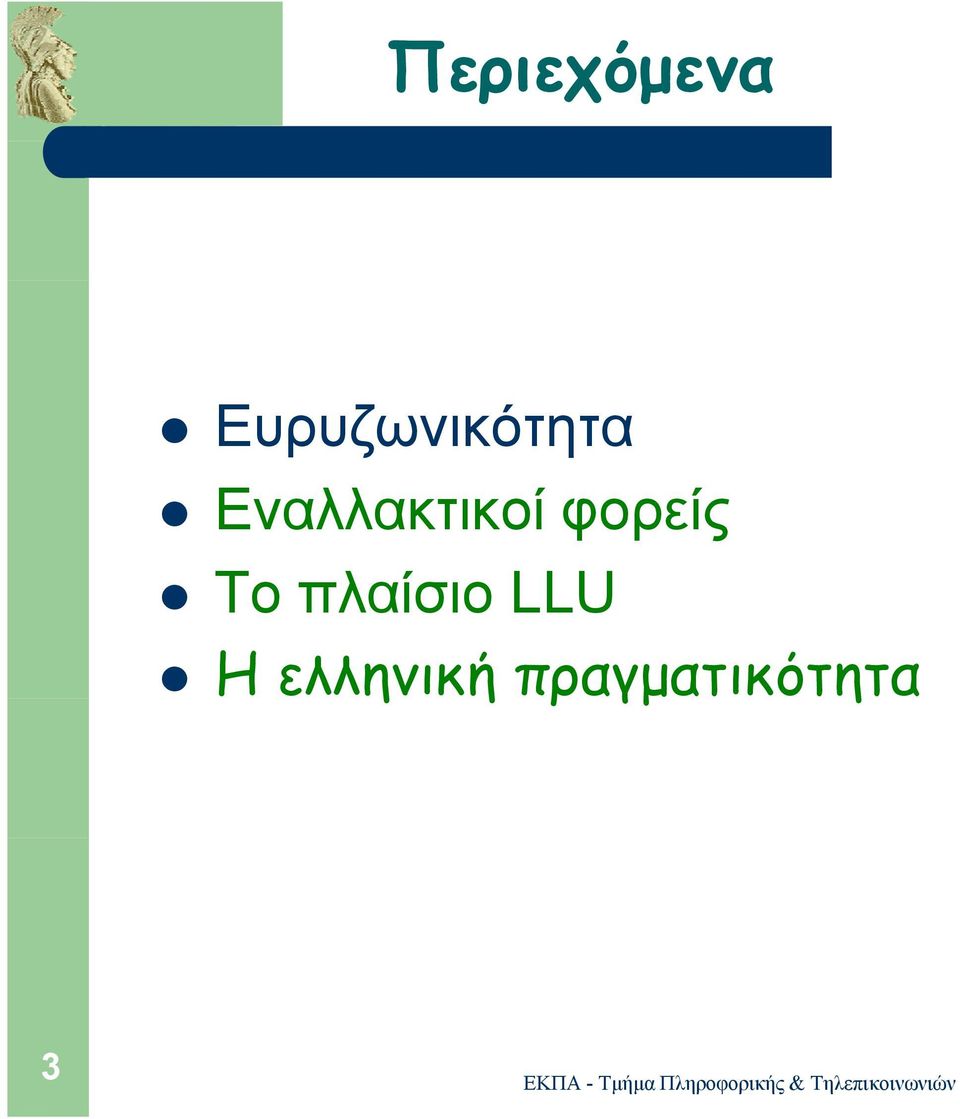 Περιεχόμενα

- Ευρυζωνικότητα
- Εναλλακτικοί φορείς
- Το πλαίσιο LLU
- Η ελληνική πραγματικότητα

3

ΕΚΠΑ - Τμήμα Πληροφορικής & Τηλεπικοινωνιών